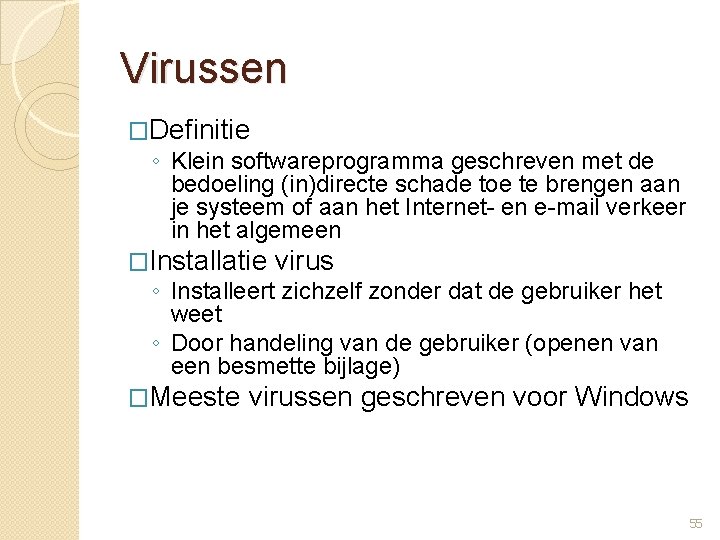 Virussen

□Definitie

◦ Klein softwareprogramma geschreven met de bedoeling (in)directe schade toe te brengen aan je systeem of aan het Internet- en e-mail verkeer in het algemeen

□Installatie virus

◦ Installeert zichzelf zonder dat de gebruiker het weet

◦ Door handeling van de gebruiker (openen van een besmette bijlage)

□Meeste virussen geschreven voor Windows

55